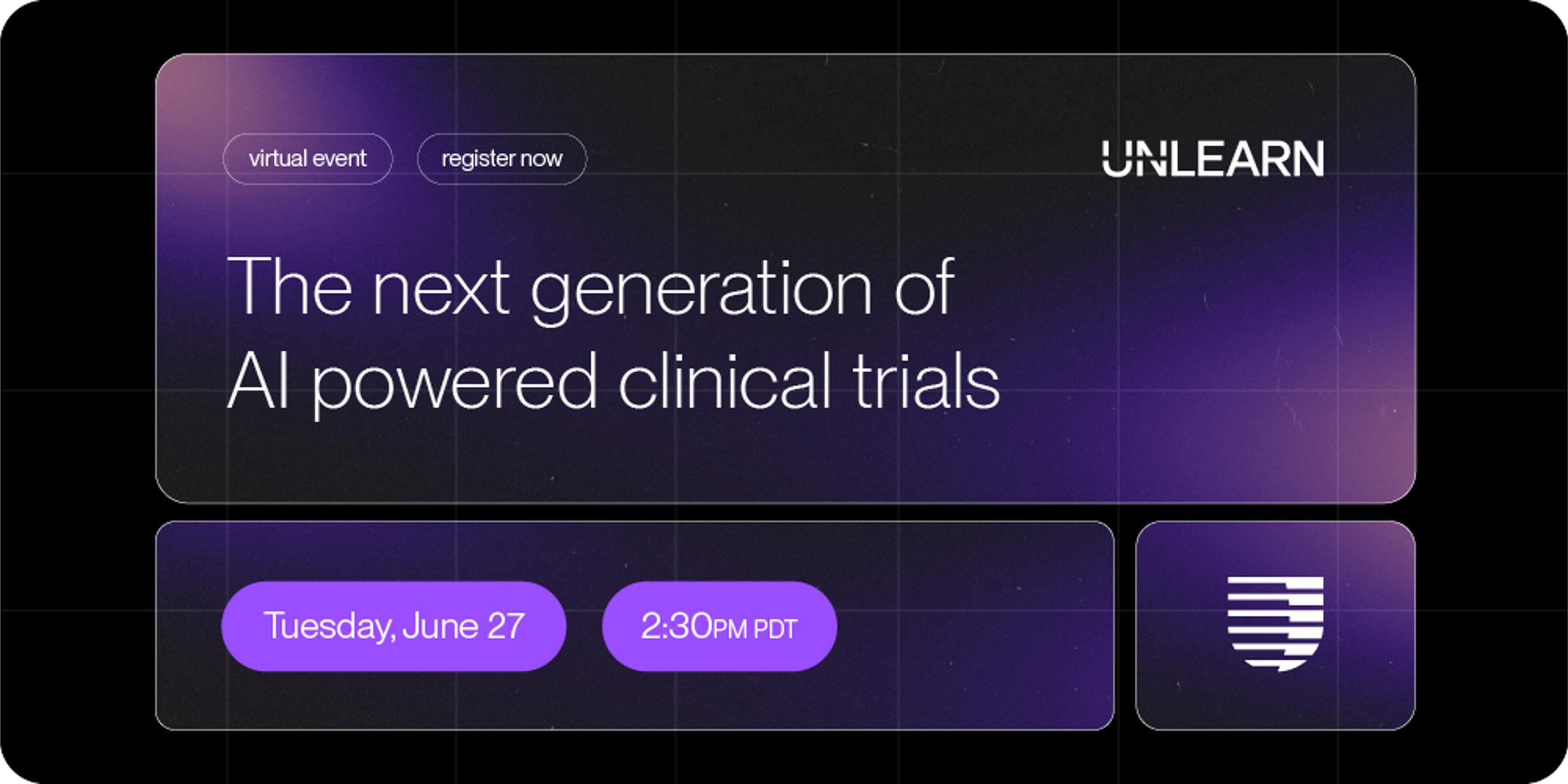 virtual event

register now

UNLEARN

The next generation of AI powered clinical trials

Tuesday, June 27

2:30PM PDT